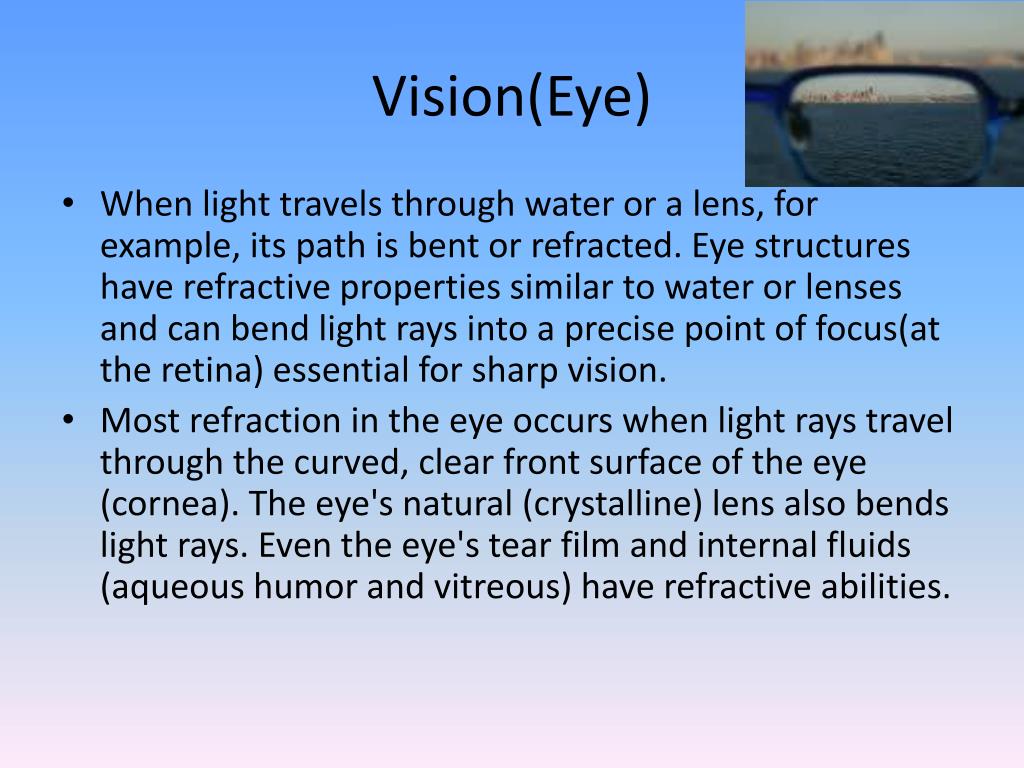 Vision(Eye)

• When light travels through water or a lens, for example, its path is bent or refracted. Eye structures have refractive properties similar to water or lenses and can bend light rays into a precise point of focus(at the retina) essential for sharp vision.

• Most refraction in the eye occurs when light rays travel through the curved, clear front surface of the eye (cornea). The eye's natural (crystalline) lens also bends light rays. Even the eye's tear film and internal fluids (aqueous humor and vitreous) have refractive abilities.